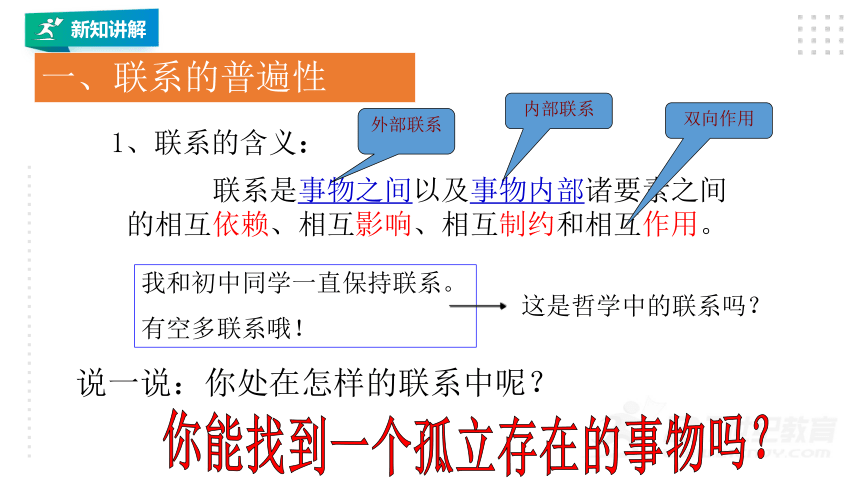 新知讲解

一、联系的普遍性

1、联系的含义：

外部联系

内部联系

双向作用

联系是事物之间以及事物内部诸要素之间的相互依赖、相互影响、相互制约和相互作用。

我和初中同学一直保持联系。
有空多联系哦！

这是哲学中的联系吗？

说一说：你处在怎样的联系中呢？

你能找到一个孤立存在的事物吗？